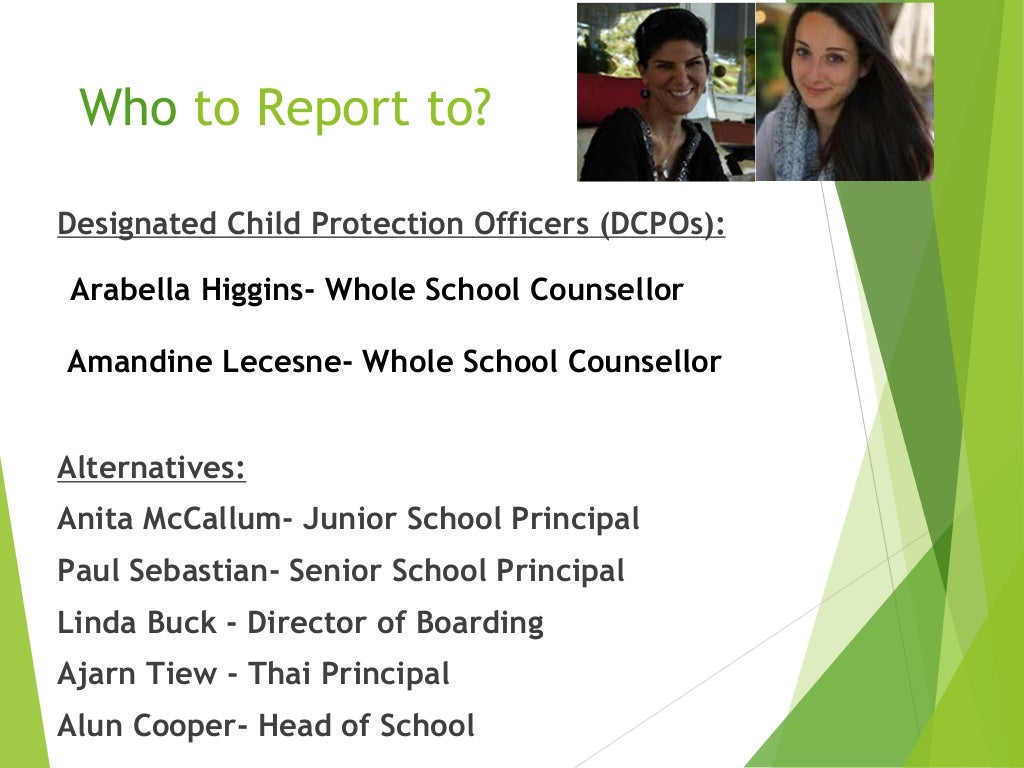 Who to Report to?

Designated Child Protection Officers (DCPOs):

Arabella Higgins- Whole School Counsellor

Amandine Lecesne- Whole School Counsellor

Alternatives:
Anita McCallum- Junior School Principal
Paul Sebastian- Senior School Principal
Linda Buck - Director of Boarding
Ajarn Tiew - Thai Principal
Alun Cooper- Head of School